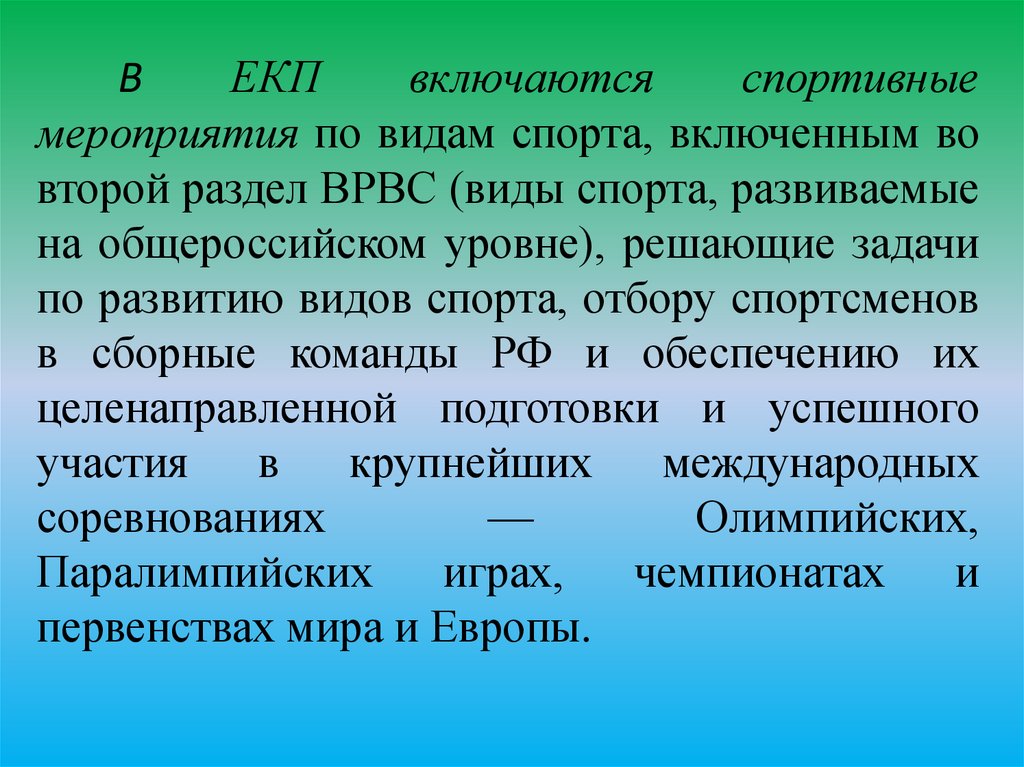 В ЕКП включаются спортивные мероприятия по видам спорта, включенным во второй раздел ВРВС (виды спорта, развиваемые на общероссийском уровне), решающие задачи по развитию видов спорта, отбору спортсменов в сборные команды РФ и обеспечению их целенаправленной подготовки и успешного участия в крупнейших международных соревнованиях — Олимпийских, Паралимпийских играх, чемпионатах и первенствах мира и Европы.